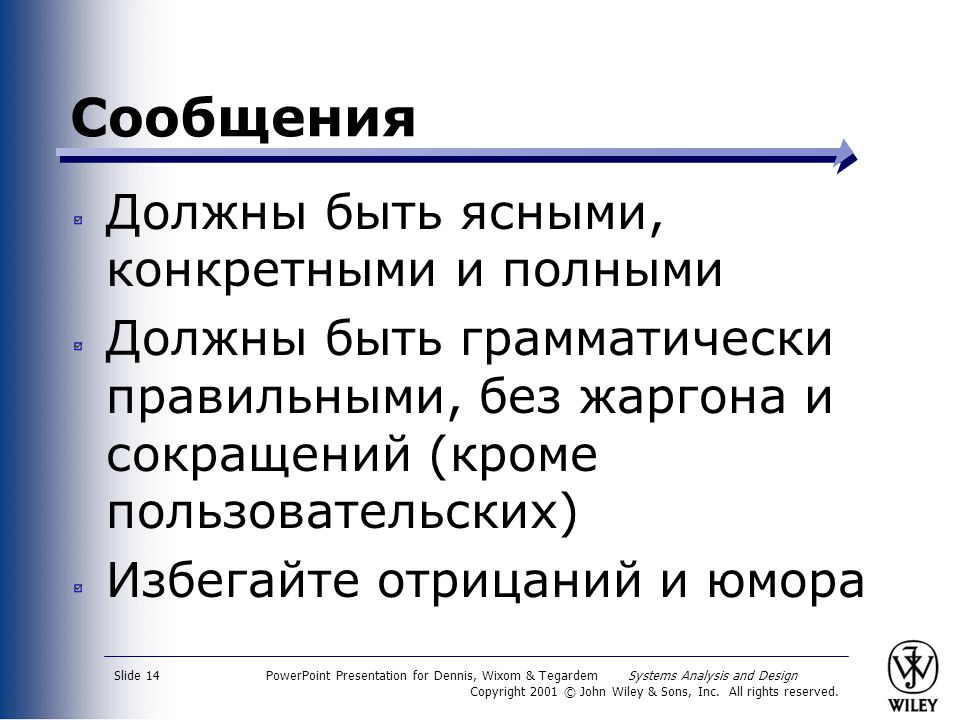 Сообщения

Должны быть ясными, конкретными и полными

Должны быть грамматически правильными, без жаргона и сокращений (кроме пользовательских)

Избегайте отрицаний и юмора

Slide 14 PowerPoint Presentation for Dennis, Wixom & Tegardem Systems Analysis and Design
Copyright 2001 © John Wiley & Sons, Inc. All rights reserved.

WILEY